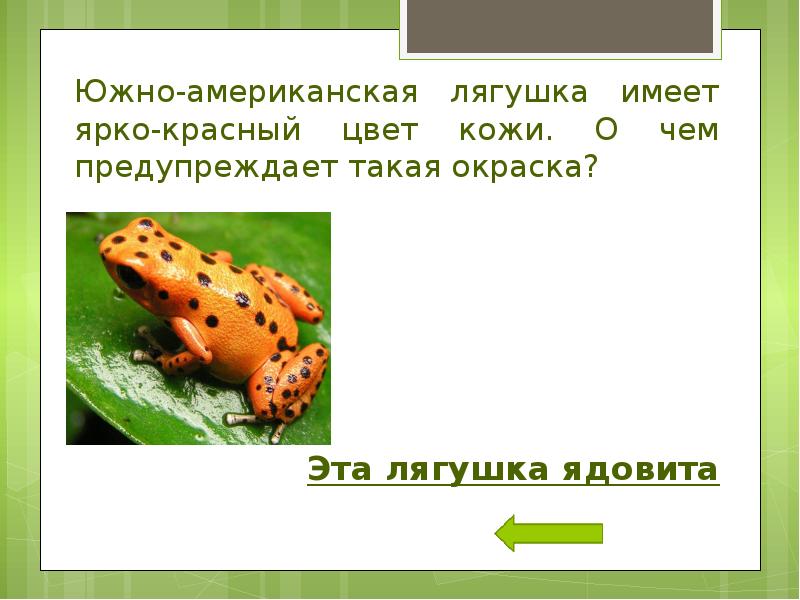 Южно-американская лягушка имеет ярко-красный цвет кожи. О чем предупреждает такая окраска?

Эта лягушка ядовита